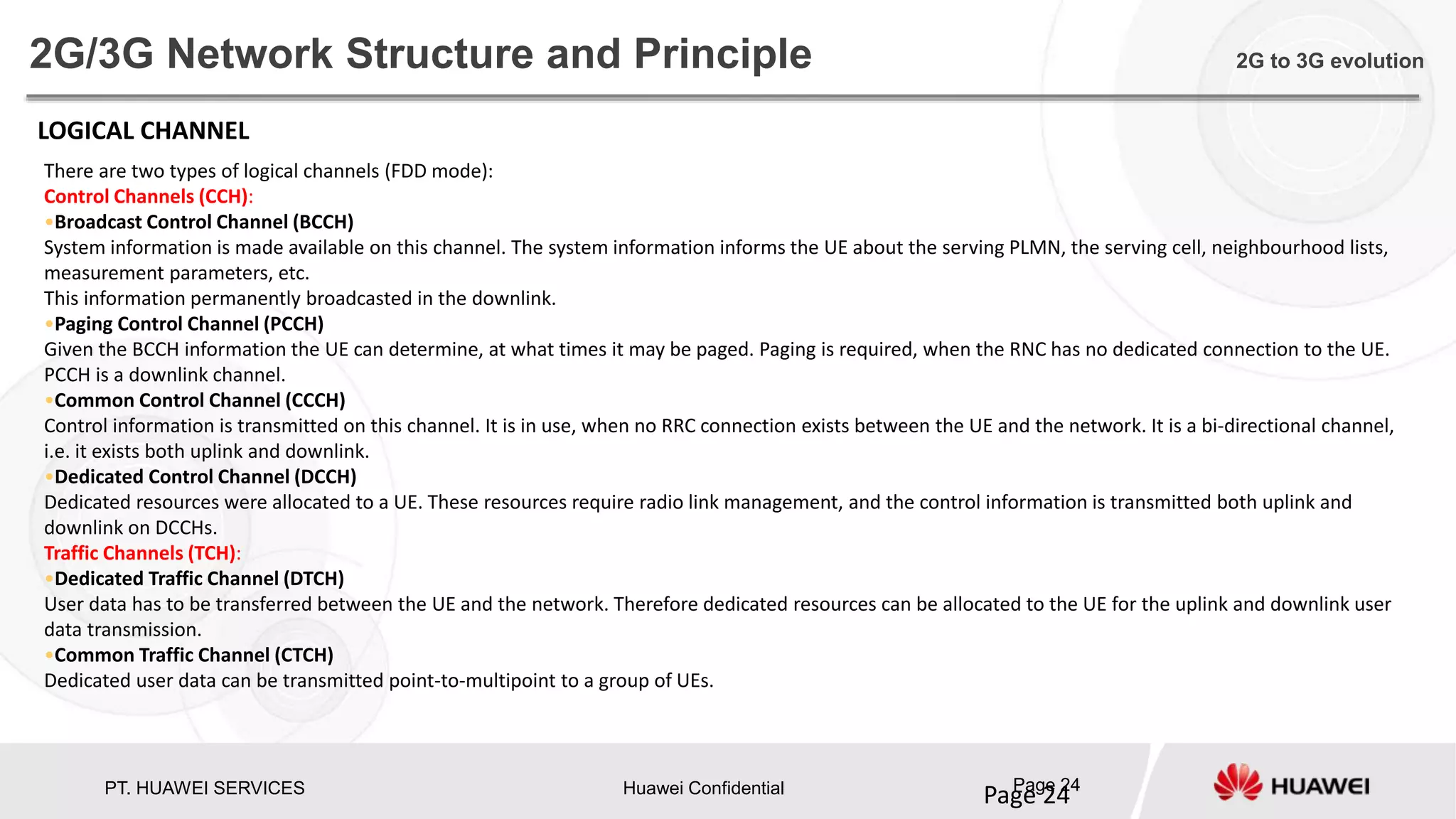 2G/3G Network Structure and Principle

2G to 3G evolution

LOGICAL CHANNEL

There are two types of logical channels (FDD mode):
Control Channels (CCH):
•Broadcast Control Channel (BCCH)
System information is made available on this channel. The system information informs the UE about the serving PLMN, the serving cell, neighbourhood lists, measurement parameters, etc.
This information permanently broadcasted in the downlink.
•Paging Control Channel (PCCH)
Given the BCCH information the UE can determine, at what times it may be paged. Paging is required, when the RNC has no dedicated connection to the UE. PCCH is a downlink channel.
•Common Control Channel (CCCH)
Control information is transmitted on this channel. It is in use, when no RRC connection exists between the UE and the network. It is a bi-directional channel, i.e. it exists both uplink and downlink.
•Dedicated Control Channel (DCCH)
Dedicated resources were allocated to a UE. These resources require radio link management, and the control information is transmitted both uplink and downlink on DCCHs.
Traffic Channels (TCH):
•Dedicated Traffic Channel (DTCH)
User data has to be transferred between the UE and the network. Therefore dedicated resources can be allocated to the UE for the uplink and downlink user data transmission.
•Common Traffic Channel (CTCH)
Dedicated user data can be transmitted point-to-multipoint to a group of UEs.

PT. HUAWEI SERVICES

Huawei Confidential

Page 24

Page 24

HUAWEI